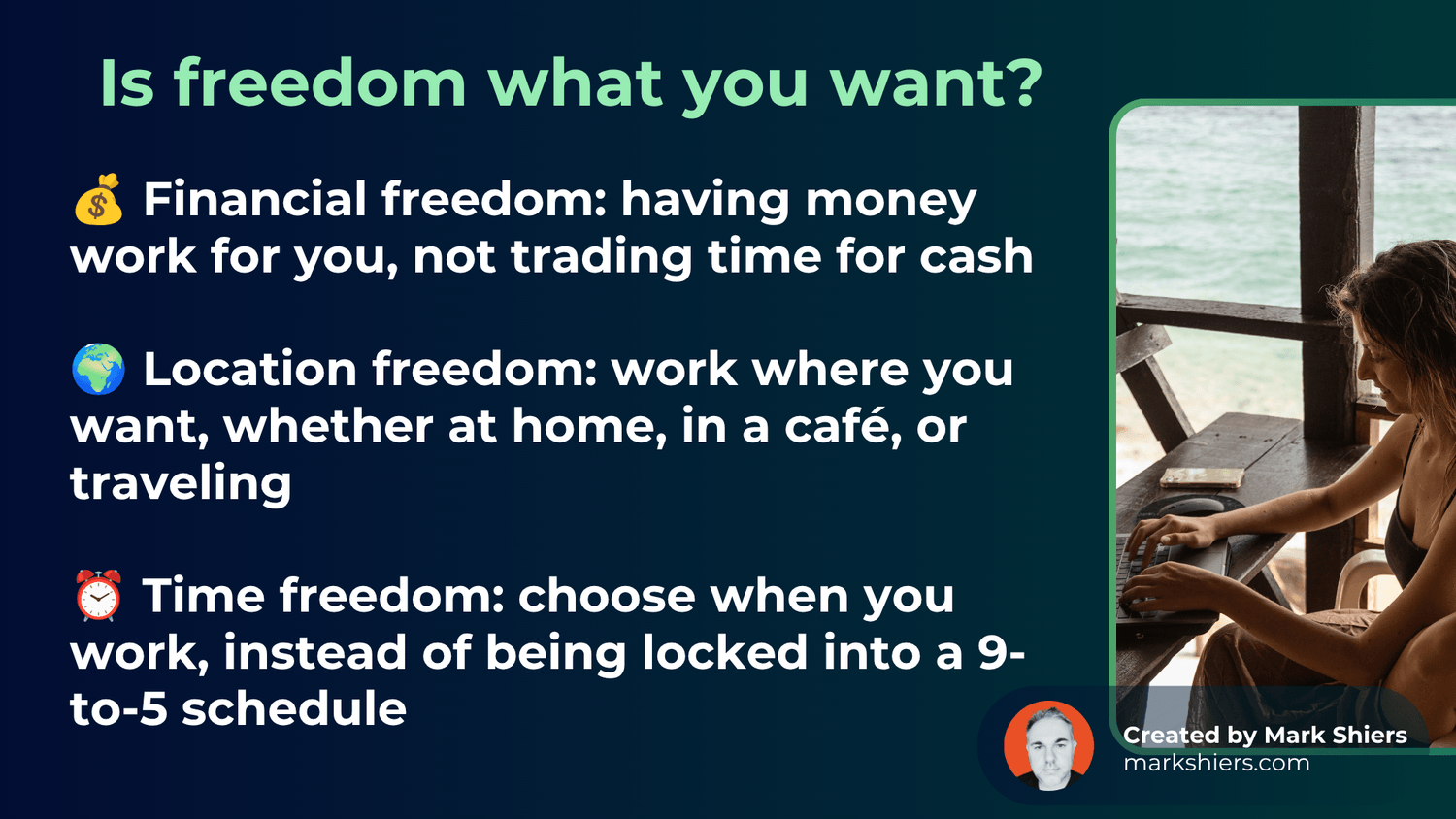 Is freedom what you want?

💰 Financial freedom: having money work for you, not trading time for cash

🌍 Location freedom: work where you want, whether at home, in a café, or traveling

⏰ Time freedom: choose when you work, instead of being locked into a 9-to-5 schedule

Created by Mark Shiers
markshiers.com